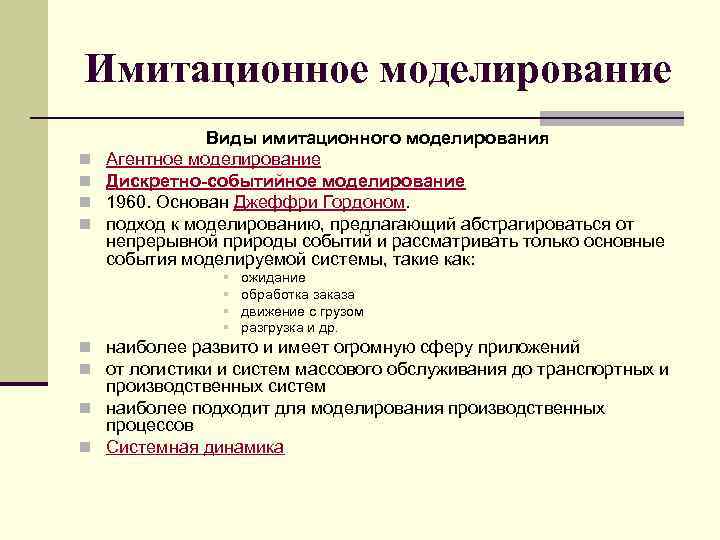 Имитационное моделирование

Виды имитационного моделирования

Агентное моделирование

Дискретно-событийное моделирование

1960. Основан Джеффри Гордоном.

подход к моделированию, предлагающий абстрагироваться от непрерывной природы событий и рассматривать только основные события моделируемой системы, такие как:

ожидание

обработка заказа

движение с грузом

разгрузка и др.

наиболее развито и имеет огромную сферу приложений

от логистики и систем массового обслуживания до транспортных и производственных систем

наиболее подходит для моделирования производственных процессов

Системная динамика